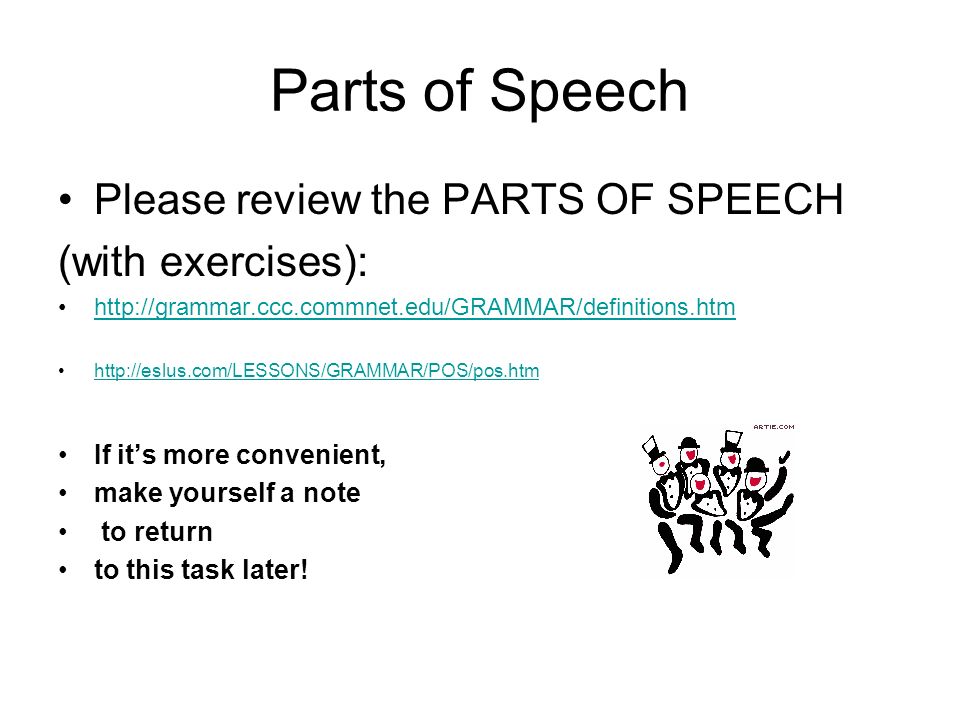 Parts of Speech

• Please review the PARTS OF SPEECH (with exercises):

• http://grammar.ccc.commnet.edu/GRAMMAR/definitions.htm

• http://eslus.com/LESSONS/GRAMMAR/POS/pos.htm

• If it's more convenient,
• make yourself a note
• to return
• to this task later!

ARTIE.COM